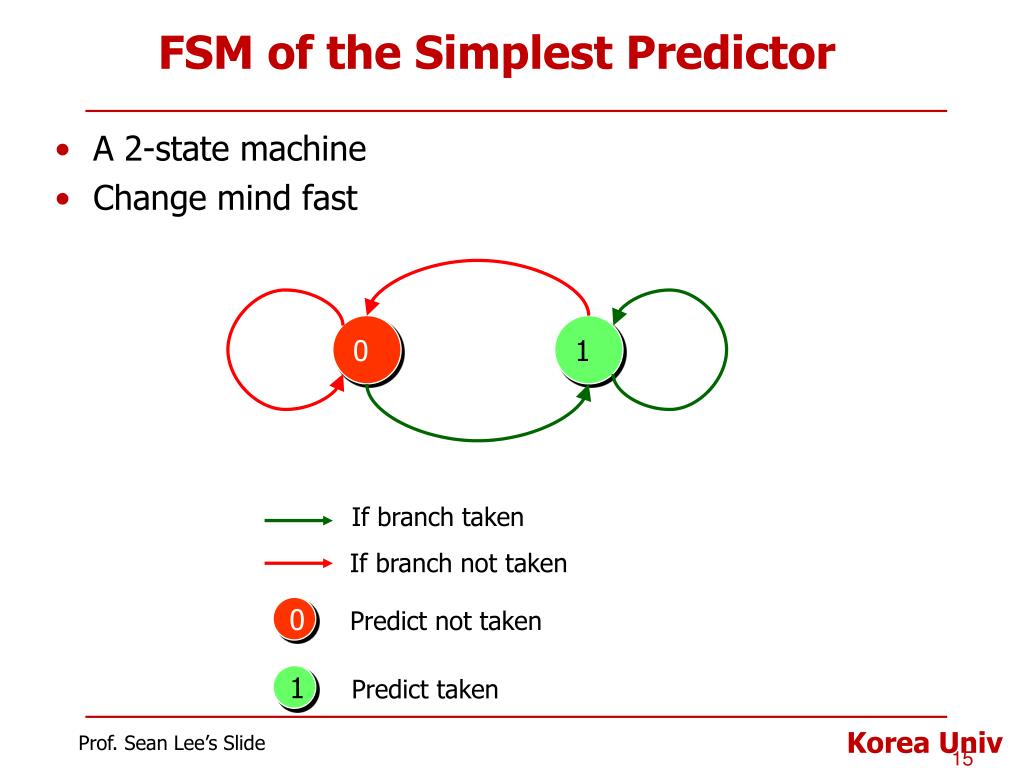 FSM of the Simplest Predictor

• A 2-state machine
• Change mind fast

0

1

If branch taken

If branch not taken

0 Predict not taken

1 Predict taken

Prof. Sean Lee's Slide

Korea Univ

15